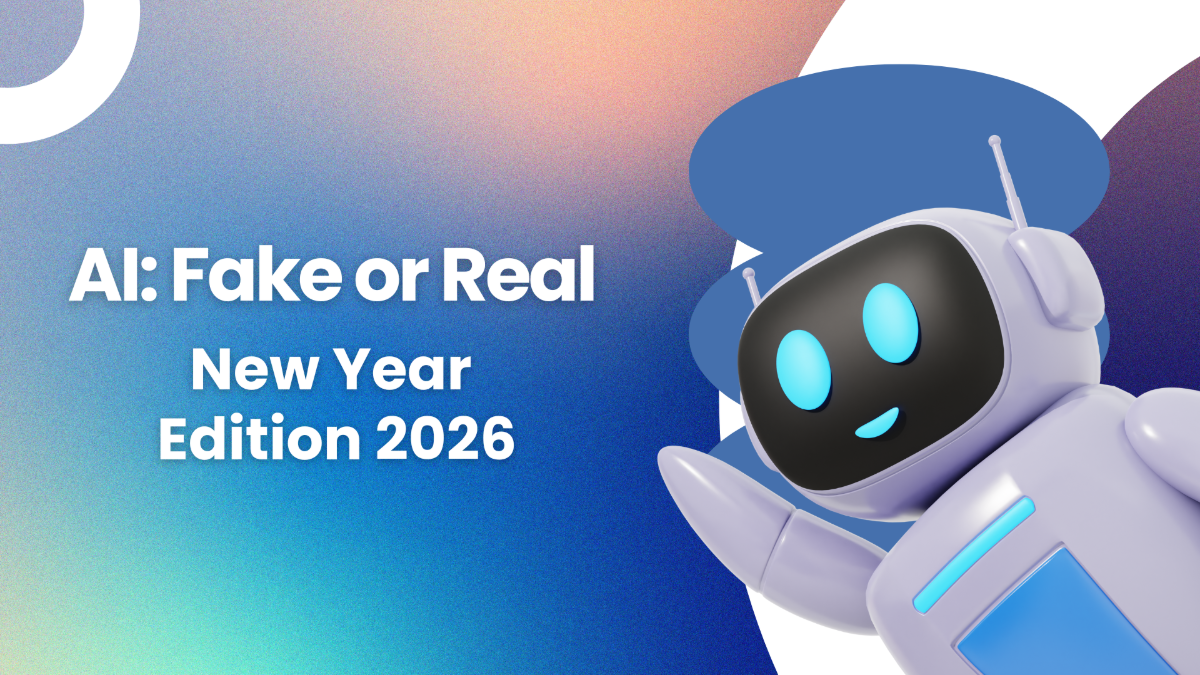 AI: Fake or Real

New Year Edition 2026